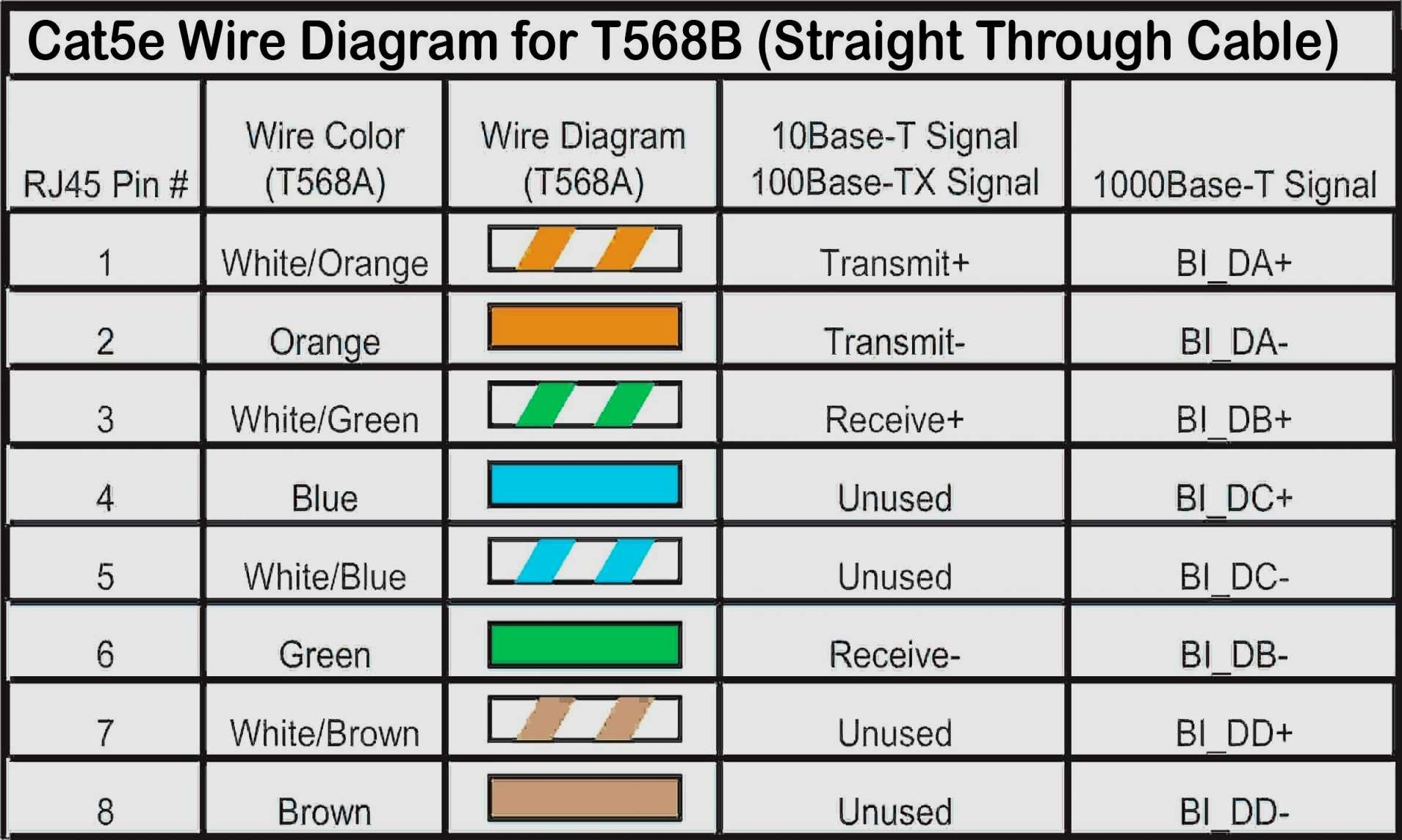 Cat5e Wire Diagram for T568B (Straight Through Cable)

| RJ45 Pin # | Wire Color (T568A) | Wire Diagram (T568A) | 10Base-T Signal 100Base-TX Signal | 1000Base-T Signal |
|---|---|---|---|---|
| 1 | White/Orange | | Transmit+ | BI_DA+ |
| 2 | Orange | | Transmit- | BI_DA- |
| 3 | White/Green | | Receive+ | BI_DB+ |
| 4 | Blue | | Unused | BI_DC+ |
| 5 | White/Blue | | Unused | BI_DC- |
| 6 | Green | | Receive- | BI_DB- |
| 7 | White/Brown | | Unused | BI_DD+ |
| 8 | Brown | | Unused | BI_DD- |